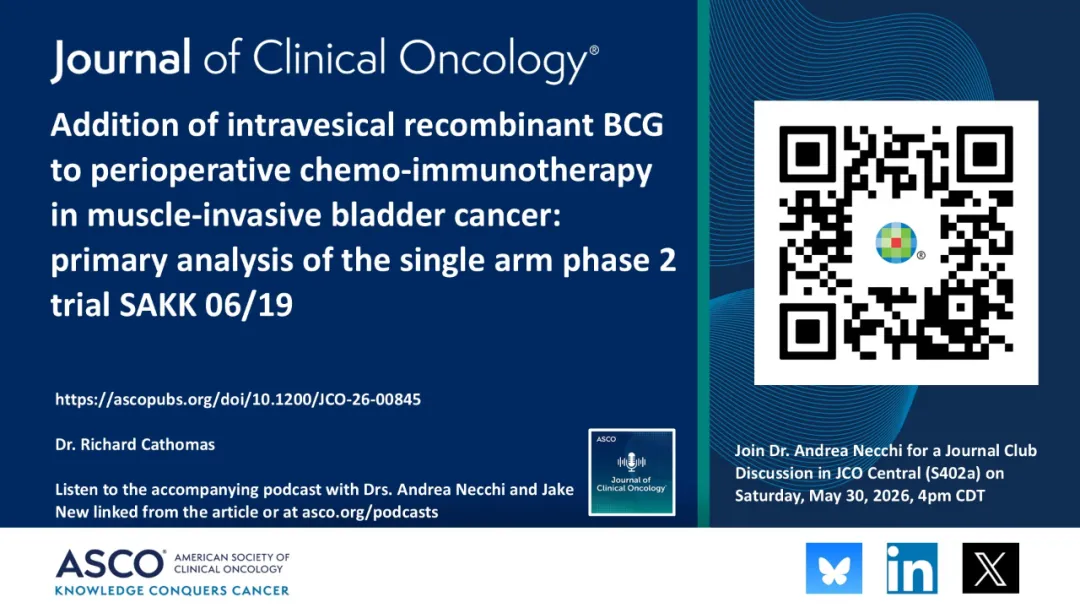 Journal of Clinical Oncology®

Addition of intravesical recombinant BCG to perioperative chemo-immunotherapy in muscle-invasive bladder cancer: primary analysis of the single arm phase 2 trial SAKK 06/19

https://ascopubs.org/doi/10.1200/JCO-26-00845

Dr. Richard Cathomas

Listen to the accompanying podcast with Drs. Andrea Necchi and Jake New linked from the article or at asco.org/podcasts

ASCO
Journal of Clinical Oncology®

Join Dr. Andrea Necchi for a Journal Club Discussion in JCO Central (S402a) on Saturday, May 30, 2026, 4pm CDT

ASCO® AMERICAN SOCIETY OF CLINICAL ONCOLOGY
KNOWLEDGE CONQUERS CANCER

in